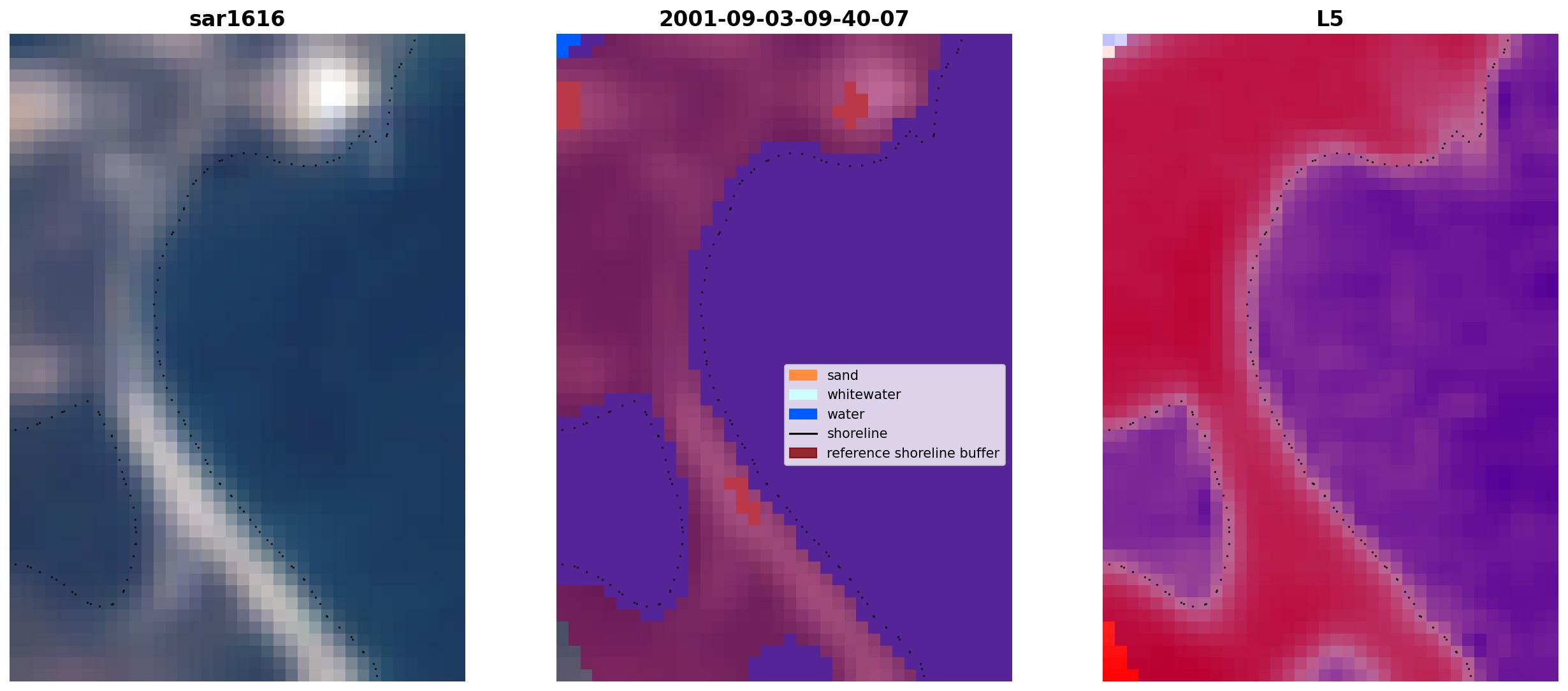 sar1616

2001-09-03-09-40-07

sand
whitewater
water
shoreline
reference shoreline buffer

L5